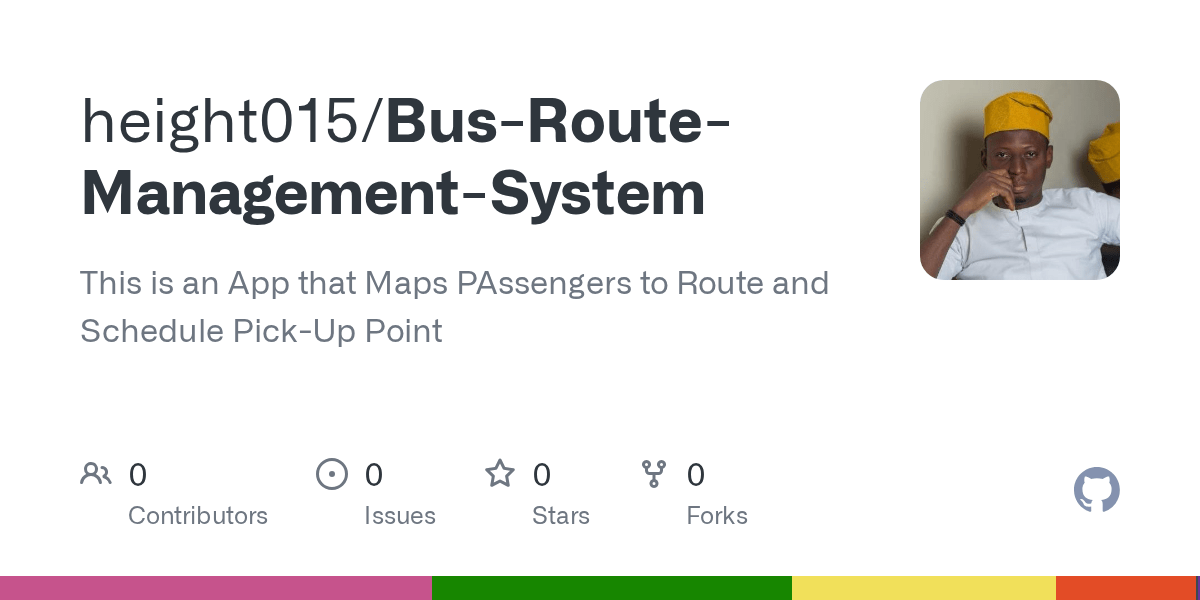 height015/Bus-Route-Management-System

This is an App that Maps PAssengers to Route and Schedule Pick-Up Point

0 Contributors

0 Issues

0 Stars

0 Forks